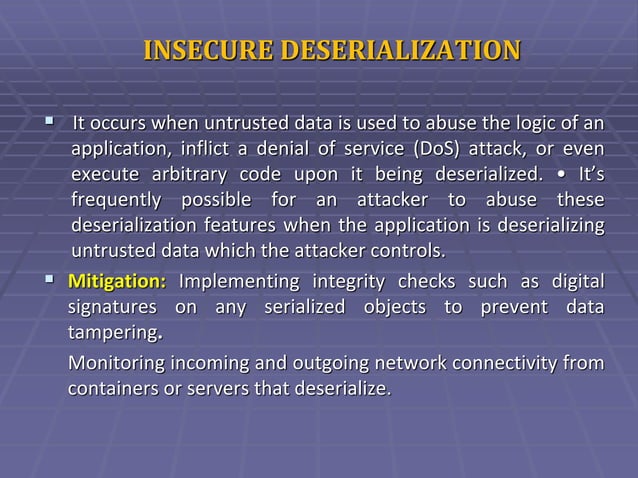 INSECURE DESERIALIZATION

▪ It occurs when untrusted data is used to abuse the logic of an application, inflict a denial of service (DoS) attack, or even execute arbitrary code upon it being deserialized. • It's frequently possible for an attacker to abuse these deserialization features when the application is deserializing untrusted data which the attacker controls.

▪ Mitigation: Implementing integrity checks such as digital signatures on any serialized objects to prevent data tampering.

Monitoring incoming and outgoing network connectivity from containers or servers that deserialize.